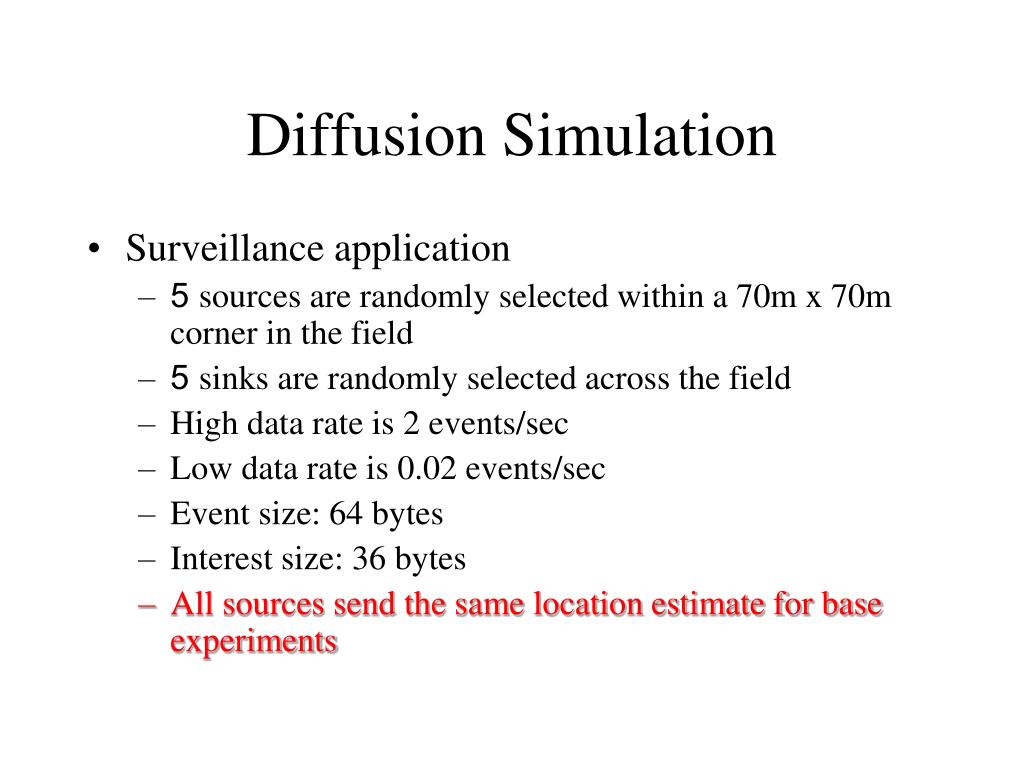 Diffusion Simulation

• Surveillance application
  – 5 sources are randomly selected within a 70m x 70m corner in the field
  – 5 sinks are randomly selected across the field
  – High data rate is 2 events/sec
  – Low data rate is 0.02 events/sec
  – Event size: 64 bytes
  – Interest size: 36 bytes
  – All sources send the same location estimate for base experiments